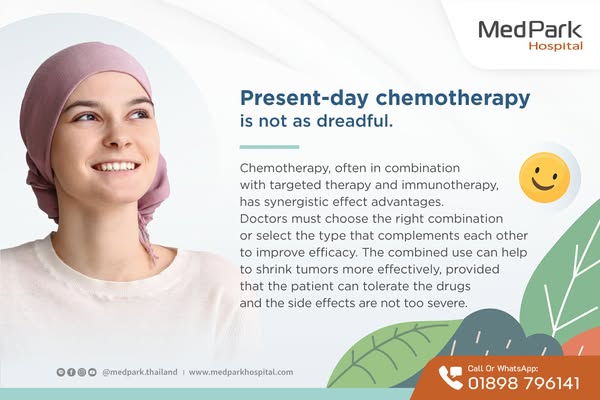 MedPark
Hospital

Present-day chemotherapy
is not as dreadful.

Chemotherapy, often in combination with targeted therapy and immunotherapy, has synergistic effect advantages. Doctors must choose the right combination or select the type that complements each other to improve efficacy. The combined use can help to shrink tumors more effectively, provided that the patient can tolerate the drugs and the side effects are not too severe.

@medpark.thailand | www.medparkhospital.com

Call Or WhatsApp:
01898 796141